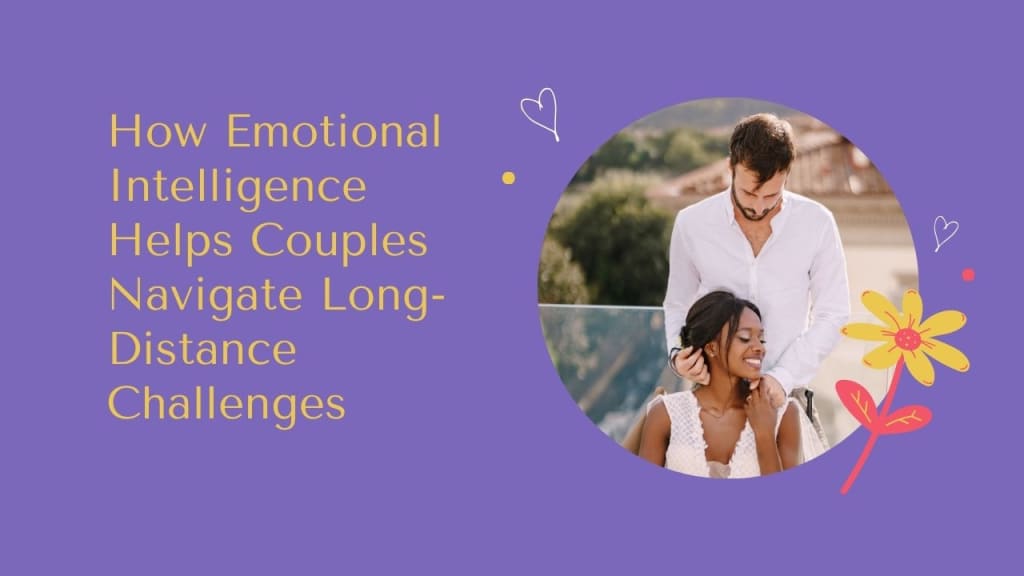 How Emotional Intelligence Helps Couples Navigate Long-Distance Challenges